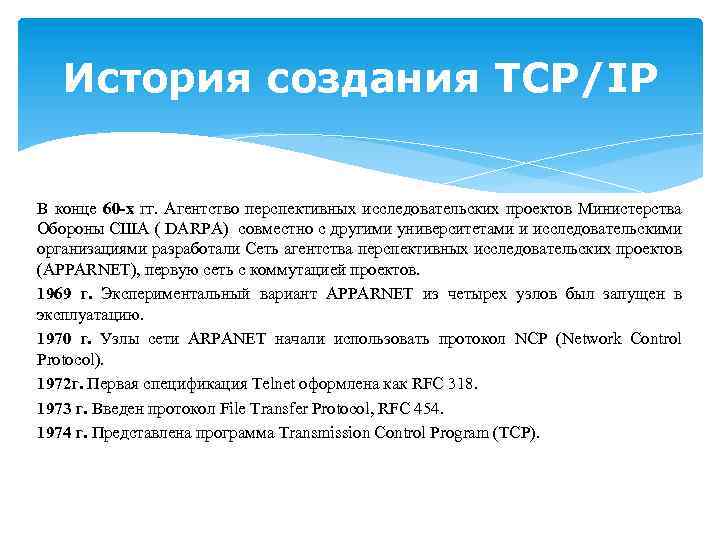 История создания TCP/IP

В конце 60-х гг. Агентство перспективных исследовательских проектов Министерства Обороны США ( DARPA) совместно с другими университетами и исследовательскими организациями разработали Сеть агентства перспективных исследовательских проектов (APPARNET), первую сеть с коммутацией проектов.

1969 г. Экспериментальный вариант APPARNET из четырех узлов был запущен в эксплуатацию.

1970 г. Узлы сети ARPANET начали использовать протокол NCP (Network Control Protocol).

1972г. Первая спецификация Telnet оформлена как RFC 318.

1973 г. Введен протокол File Transfer Protocol, RFC 454.

1974 г. Представлена программа Transmission Control Program (TCP).